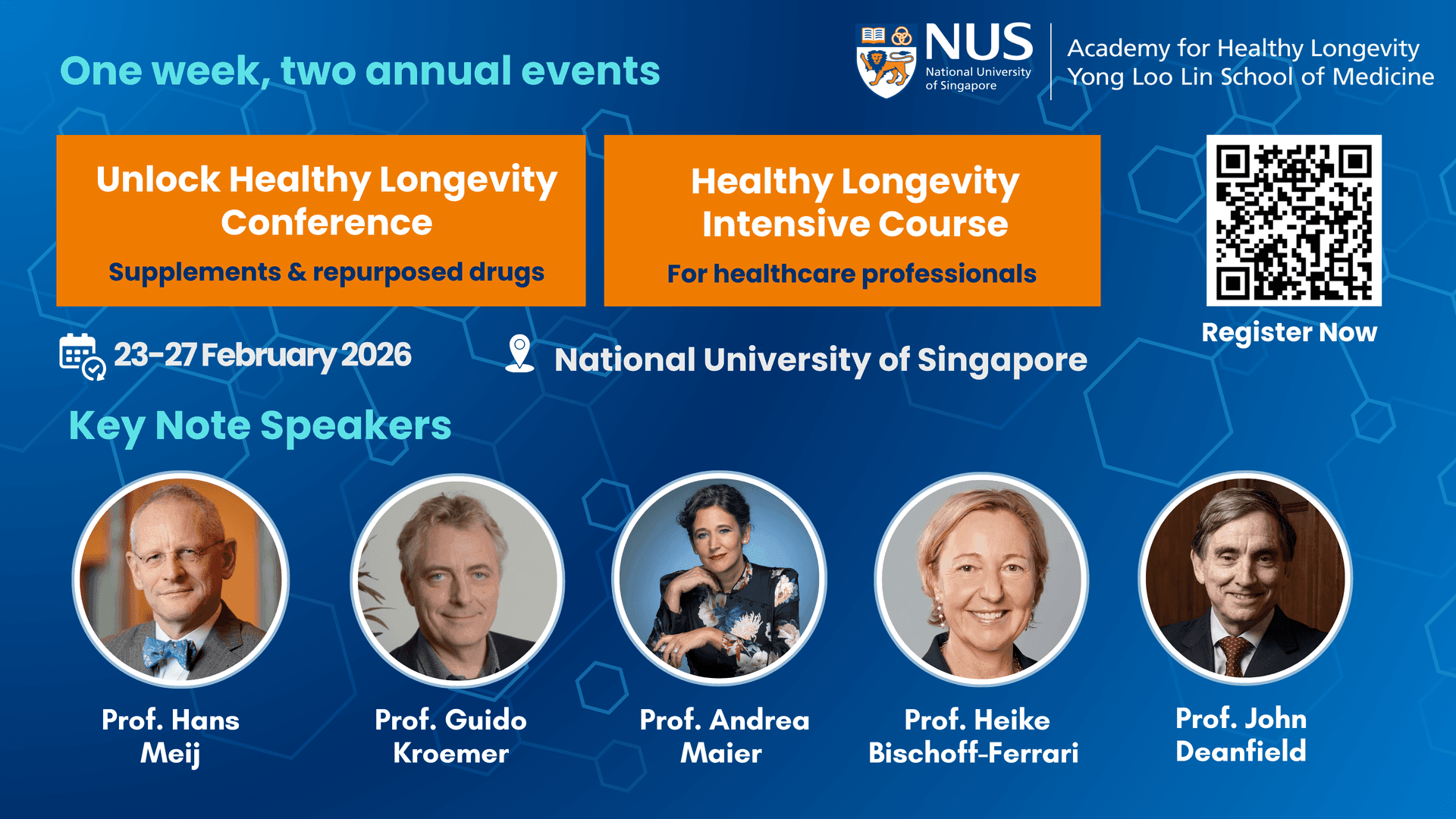 One week, two annual events

NUS National University of Singapore

Academy for Healthy Longevity
Yong Loo Lin School of Medicine

Unlock Healthy Longevity Conference
Supplements & repurposed drugs

Healthy Longevity Intensive Course
For healthcare professionals

Register Now

23-27 February 2026

National University of Singapore

Key Note Speakers

Prof. Hans Meij

Prof. Guido Kroemer

Prof. Andrea Maier

Prof. Heike Bischoff-Ferrari

Prof. John Deanfield